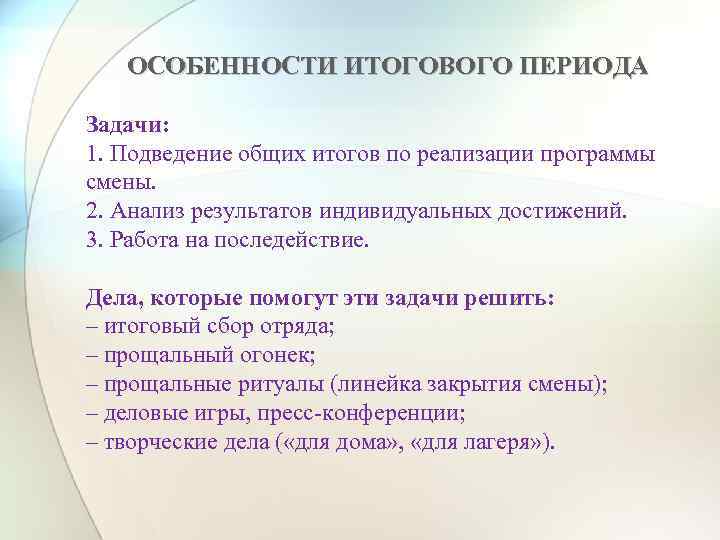 ОСОБЕННОСТИ ИТОГОВОГО ПЕРИОДА

Задачи:
1. Подведение общих итогов по реализации программы смены.
2. Анализ результатов индивидуальных достижений.
3. Работа на последействие.

Дела, которые помогут эти задачи решить:
– итоговый сбор отряда;
– прощальный огонек;
– прощальные ритуалы (линейка закрытия смены);
– деловые игры, пресс-конференции;
– творческие дела («для дома», «для лагеря»).